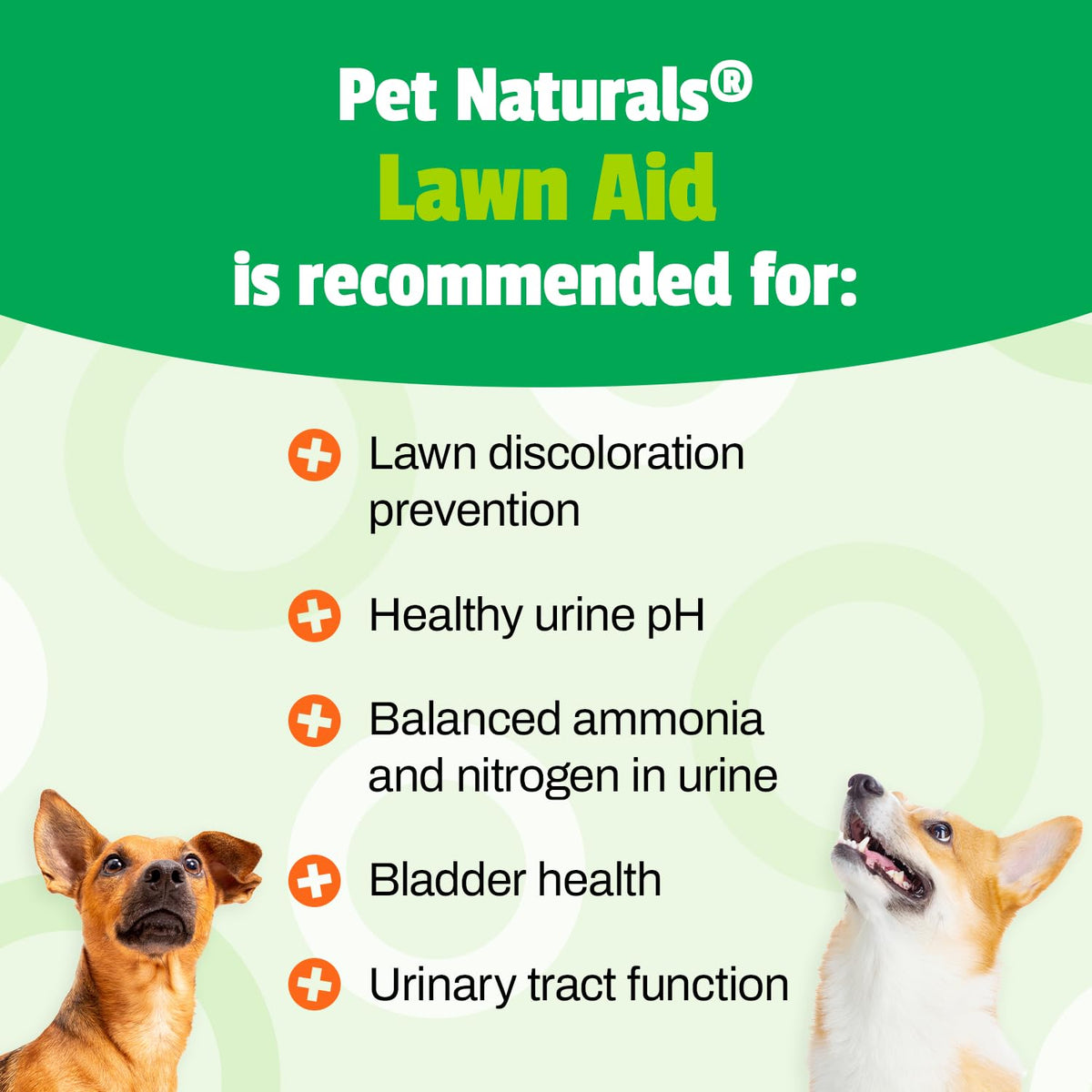 Pet Naturals®
Lawn Aid
is recommended for:

Lawn discoloration prevention

Healthy urine pH

Balanced ammonia and nitrogen in urine

Bladder health

Urinary tract function